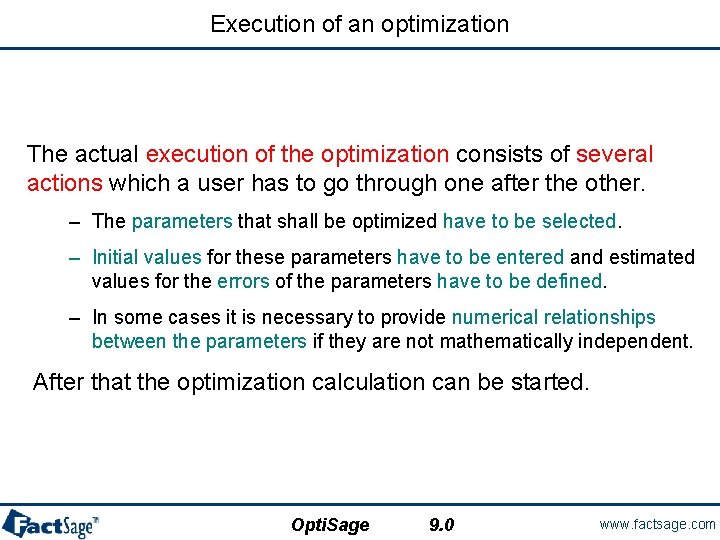 Execution of an optimization

The actual execution of the optimization consists of several actions which a user has to go through one after the other.

– The parameters that shall be optimized have to be selected.

– Initial values for these parameters have to be entered and estimated values for the errors of the parameters have to be defined.

– In some cases it is necessary to provide numerical relationships between the parameters if they are not mathematically independent.

After that the optimization calculation can be started.

FactSage™ OptiSage 9.0 www.factsage.com